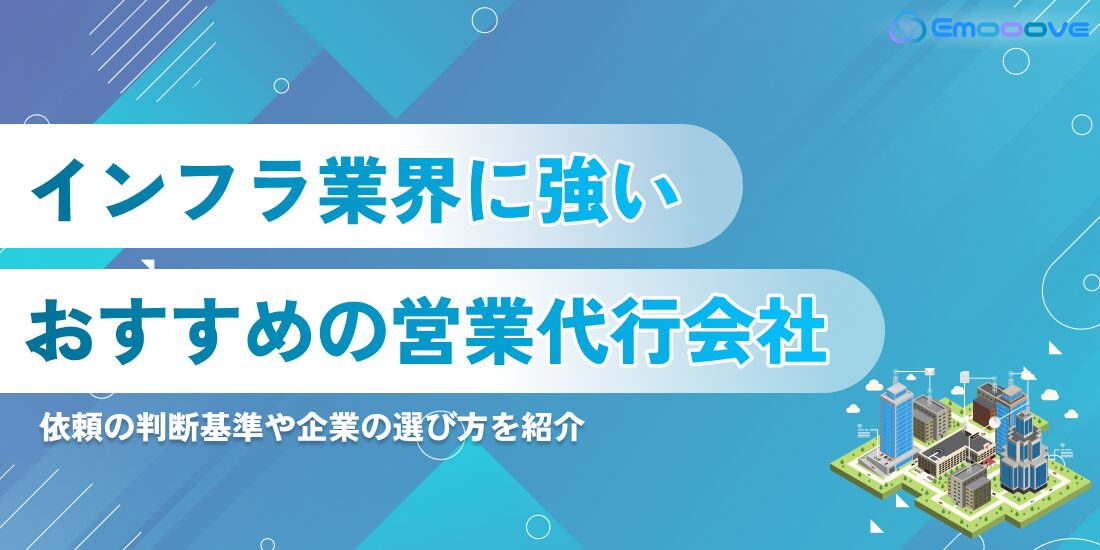 Emooove

インフラ業界に強い

おすすめの営業代行会社

依頼の判断基準や企業の選び方を紹介